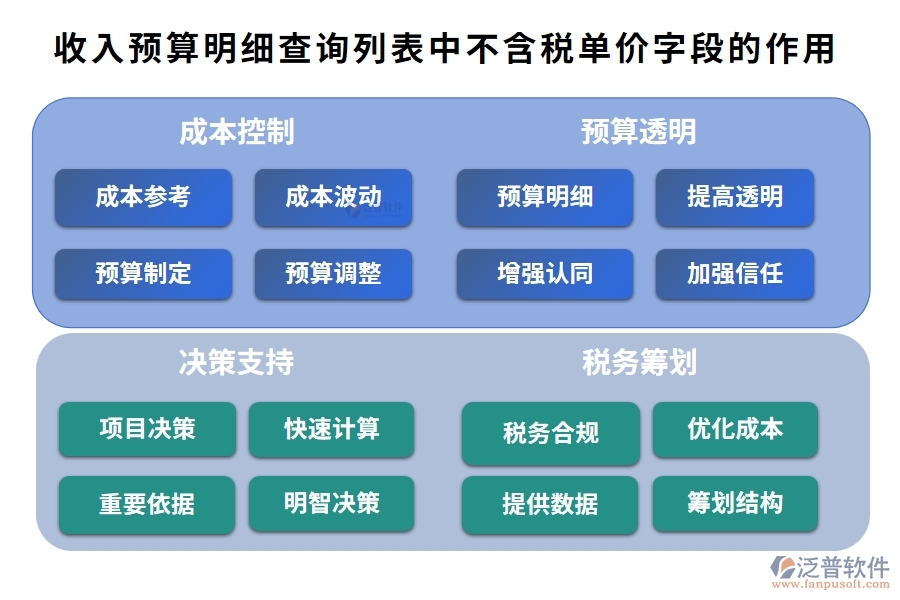 收入预算明细查询列表中不含税单价字段的作用

成本控制

成本参考

成本波动

预算制定

预算调整

预算透明

预算明细

提高透明

增强认同

加强信任

决策支持

项目决策

快速计算

重要依据

明智决策

税务筹划

税务合规

优化成本

提供数据

筹划结构

泛普软件
www.fanpusoft.com